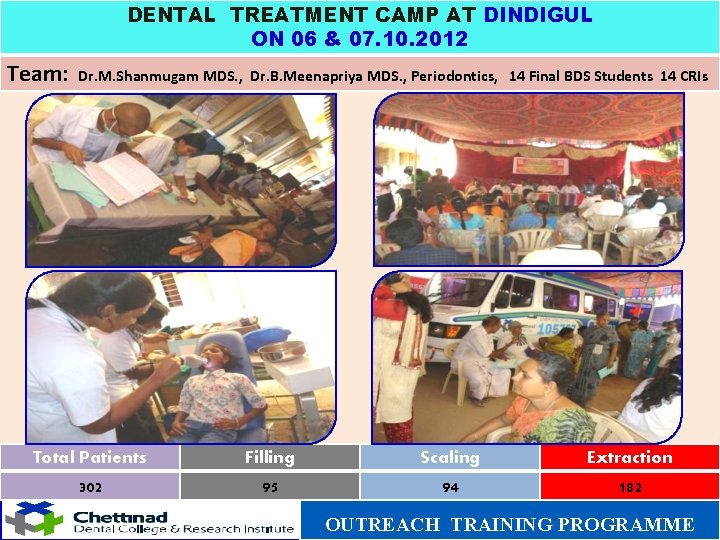 DENTAL TREATMENT CAMP AT DINDIGUL
ON 06 & 07.10.2012

Team: Dr.M.Shanmugam MDS., Dr.B.Meenapriya MDS., Periodontics, 14 Final BDS Students 14 CRIs

105

| Total Patients | Filling | Scaling | Extraction |
|---|---|---|---|
| 302 | 95 | 94 | 182 |

Chettinad
Dental College & Research Institute

OUTREACH TRAINING PROGRAMME